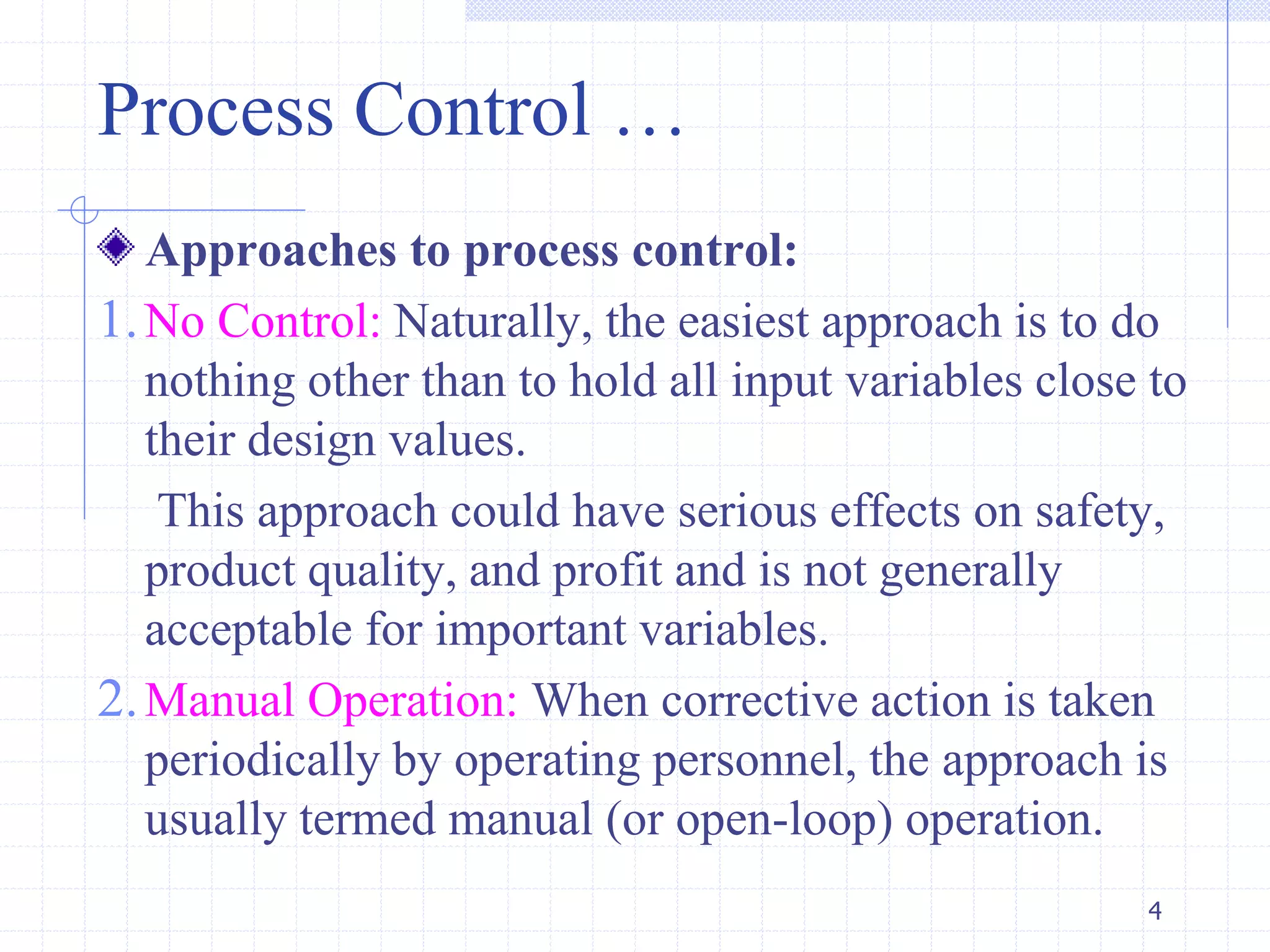 Process Control …

Approaches to process control:

1. No Control: Naturally, the easiest approach is to do nothing other than to hold all input variables close to their design values.

This approach could have serious effects on safety, product quality, and profit and is not generally acceptable for important variables.

2. Manual Operation: When corrective action is taken periodically by operating personnel, the approach is usually termed manual (or open-loop) operation.

4